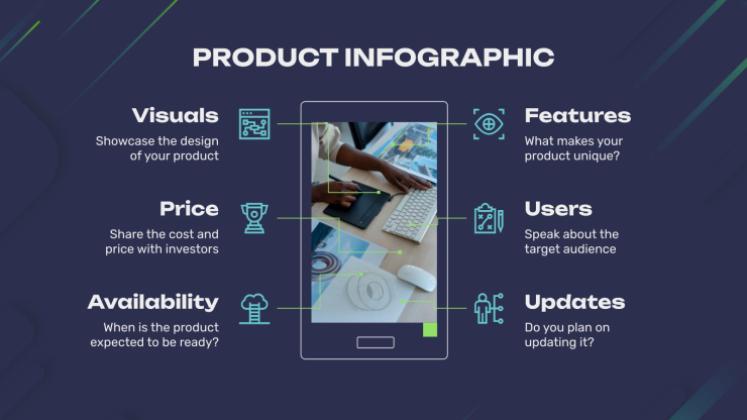 PRODUCT INFOGRAPHIC

Visuals
Showcase the design of your product

Price
Share the cost and price with investors

Availability
When is the product expected to be ready?

Features
What makes your product unique?

Users
Speak about the target audience

Updates
Do you plan on updating it?